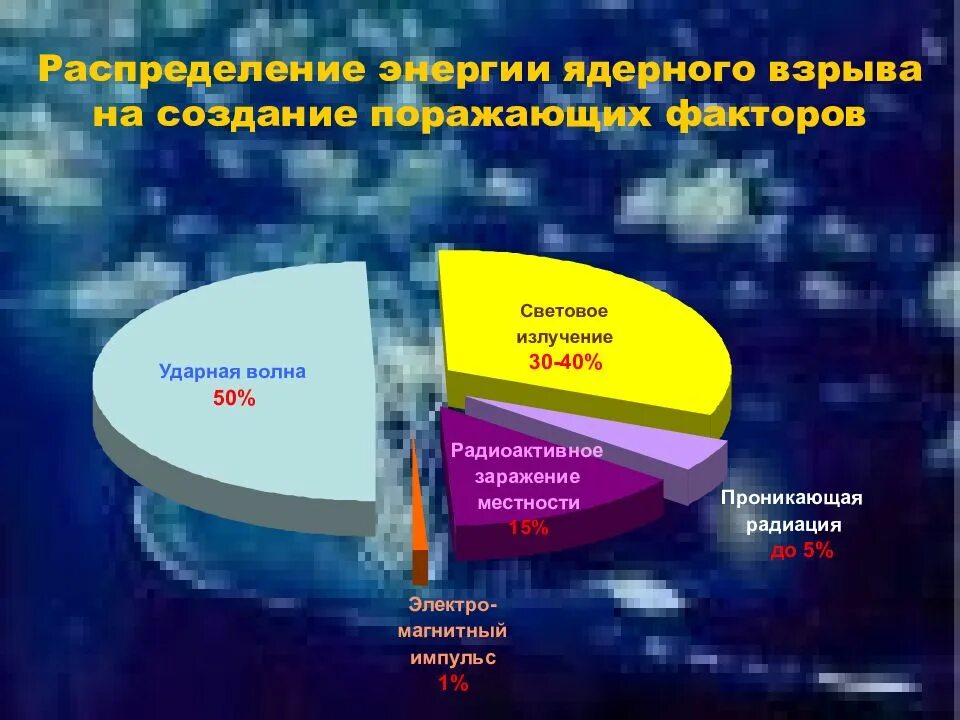 Распределение энергии ядерного взрыва на создание поражающих факторов

Ударная волна
50%

Световое излучение
30-40%

Радиоактивное заражение местности
15%

Проникающая радиация
до 5%

Электро-магнитный импульс
1%